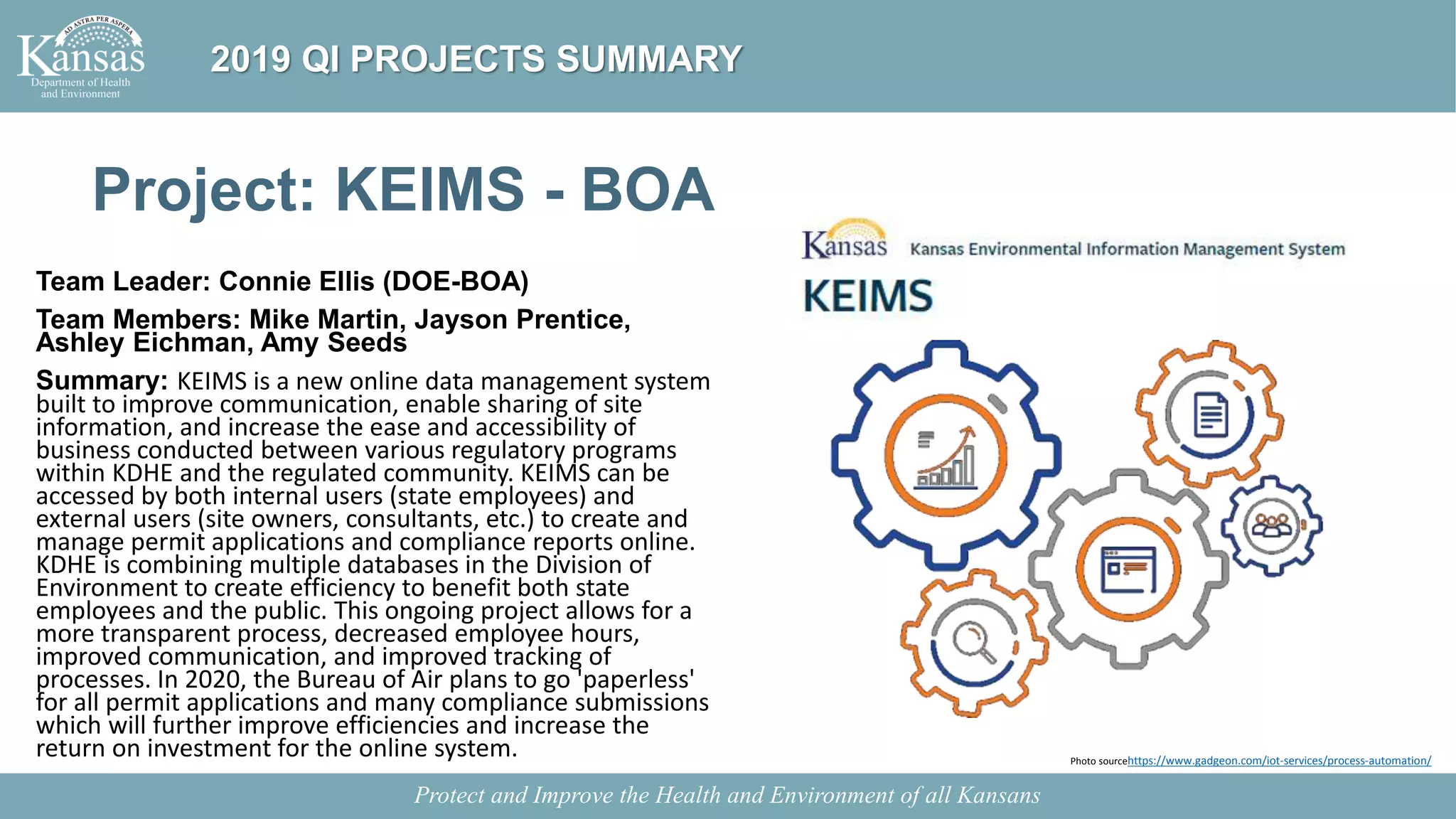 AD ASTRA PER ASPERA
Kansas
Department of Health and Environment

2019 QI PROJECTS SUMMARY

Project: KEIMS - BOA

Team Leader: Connie Ellis (DOE-BOA)

Team Members: Mike Martin, Jayson Prentice, Ashley Eichman, Amy Seeds

Summary: KEIMS is a new online data management system built to improve communication, enable sharing of site information, and increase the ease and accessibility of business conducted between various regulatory programs within KDHE and the regulated community. KEIMS can be accessed by both internal users (state employees) and external users (site owners, consultants, etc.) to create and manage permit applications and compliance reports online. KDHE is combining multiple databases in the Division of Environment to create efficiency to benefit both state employees and the public. This ongoing project allows for a more transparent process, decreased employee hours, improved communication, and improved tracking of processes. In 2020, the Bureau of Air plans to go 'paperless' for all permit applications and many compliance submissions which will further improve efficiencies and increase the return on investment for the online system.

Kansas Kansas Environmental Information Management System
KEIMS

Photo sourcehttps://www.gadgeon.com/iot-services/process-automation/

Protect and Improve the Health and Environment of all Kansans